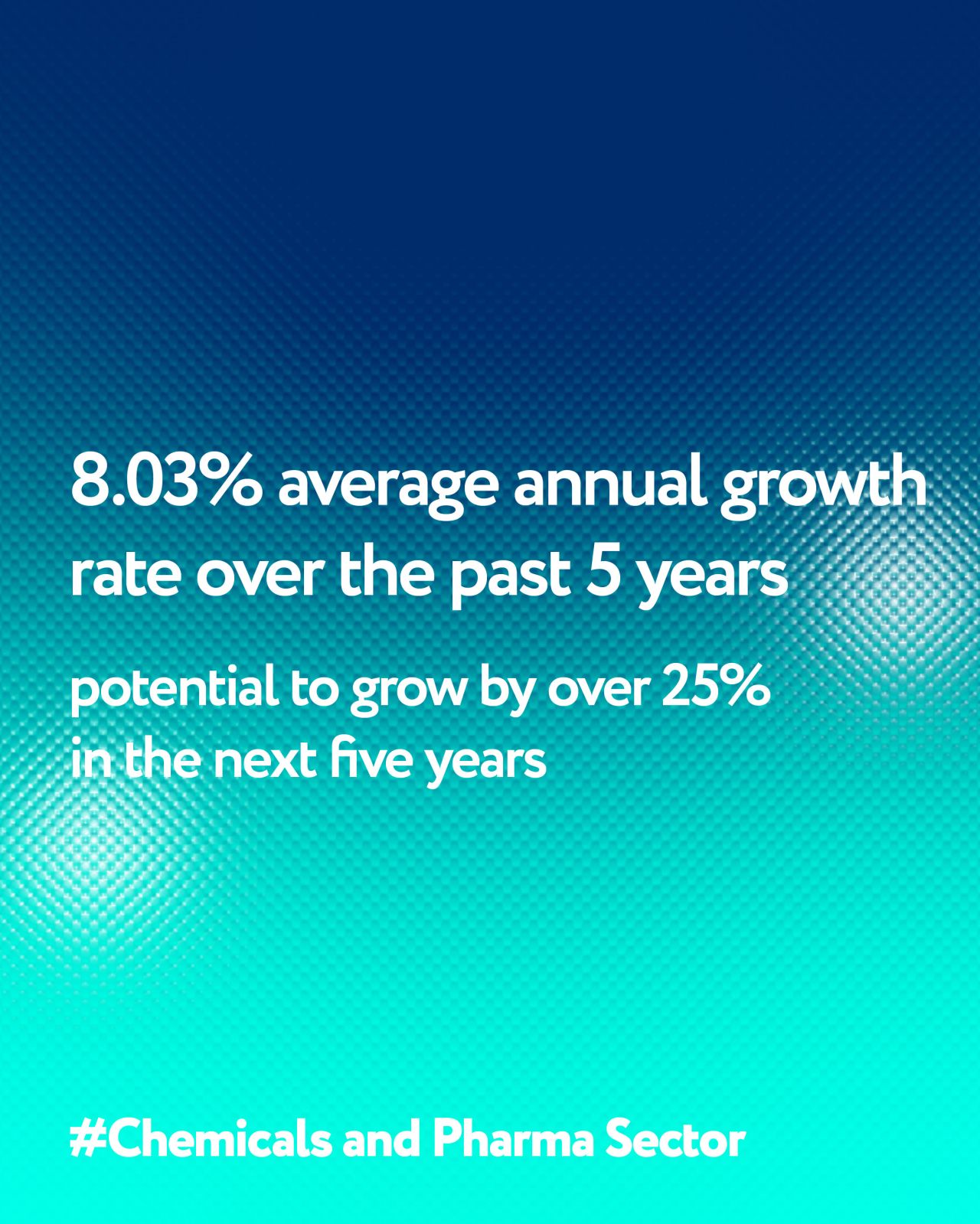 8.03% average annual growth rate over the past 5 years

potential to grow by over 25% in the next five years

#Chemicals and Pharma Sector